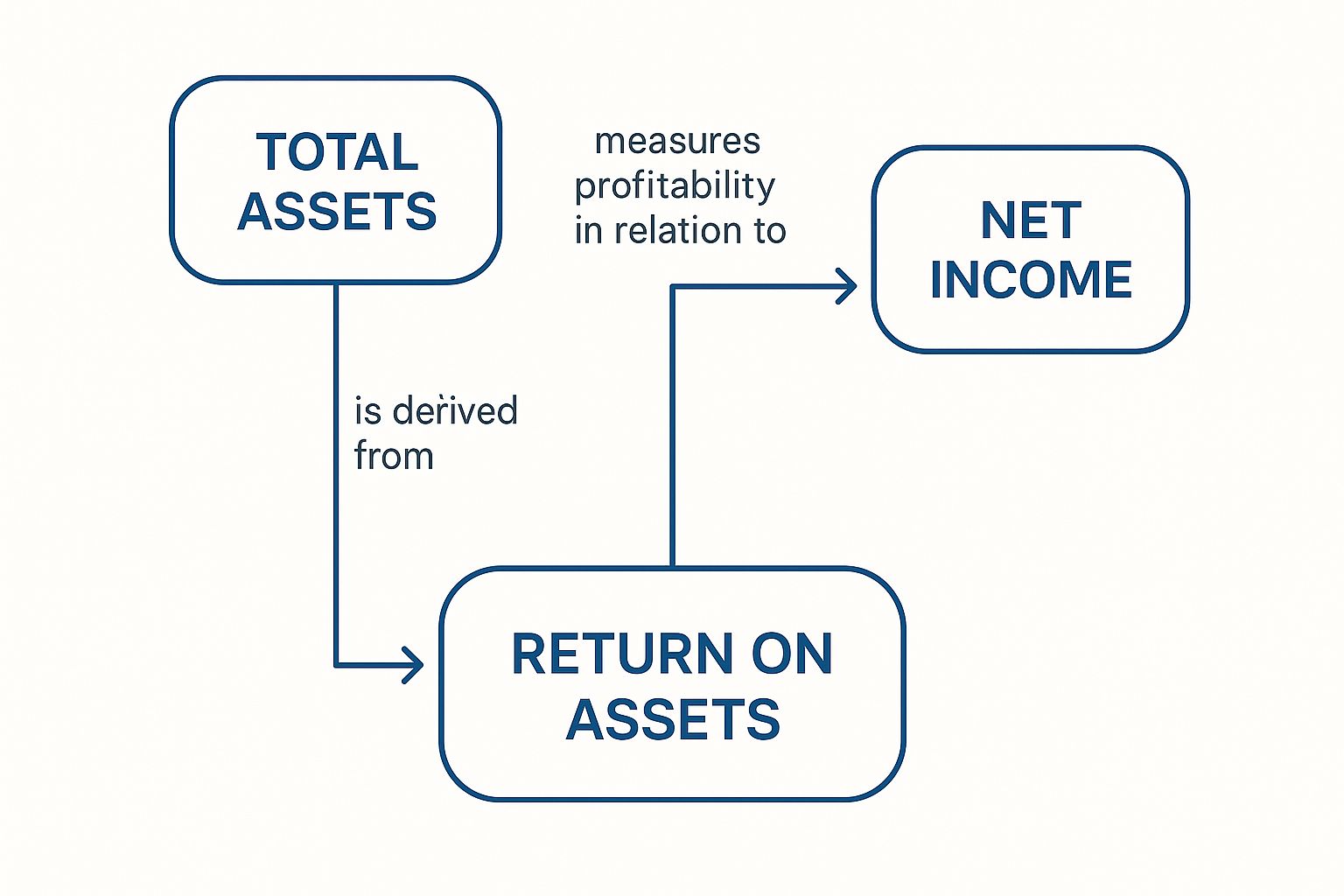 TOTAL ASSETS

measures profitability in relation to

NET INCOME

is derived from

RETURN ON ASSETS